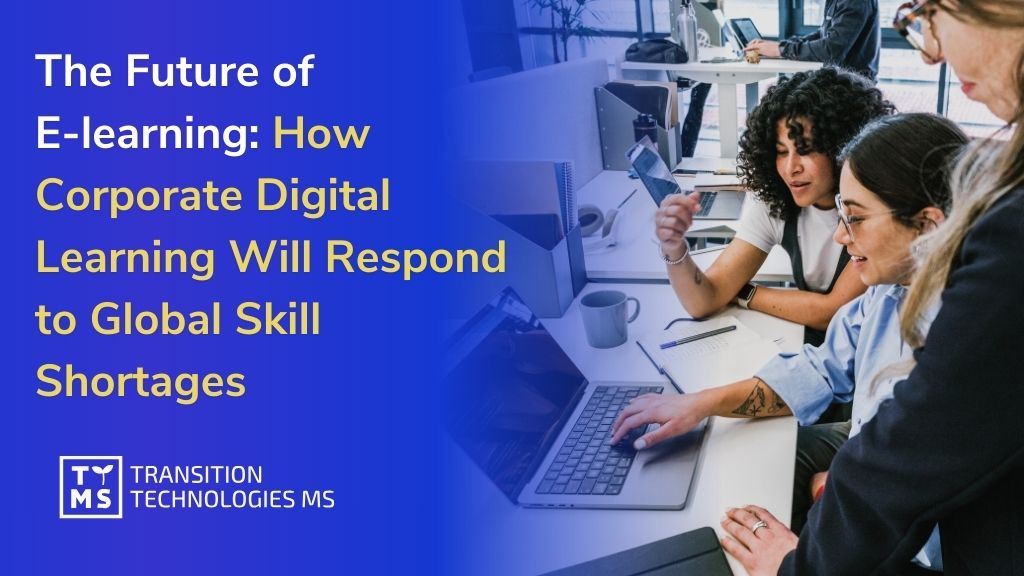 The Future of E-learning: How Corporate Digital Learning Will Respond to Global Skill Shortages

TT
MS
TRANSITION TECHNOLOGIES MS